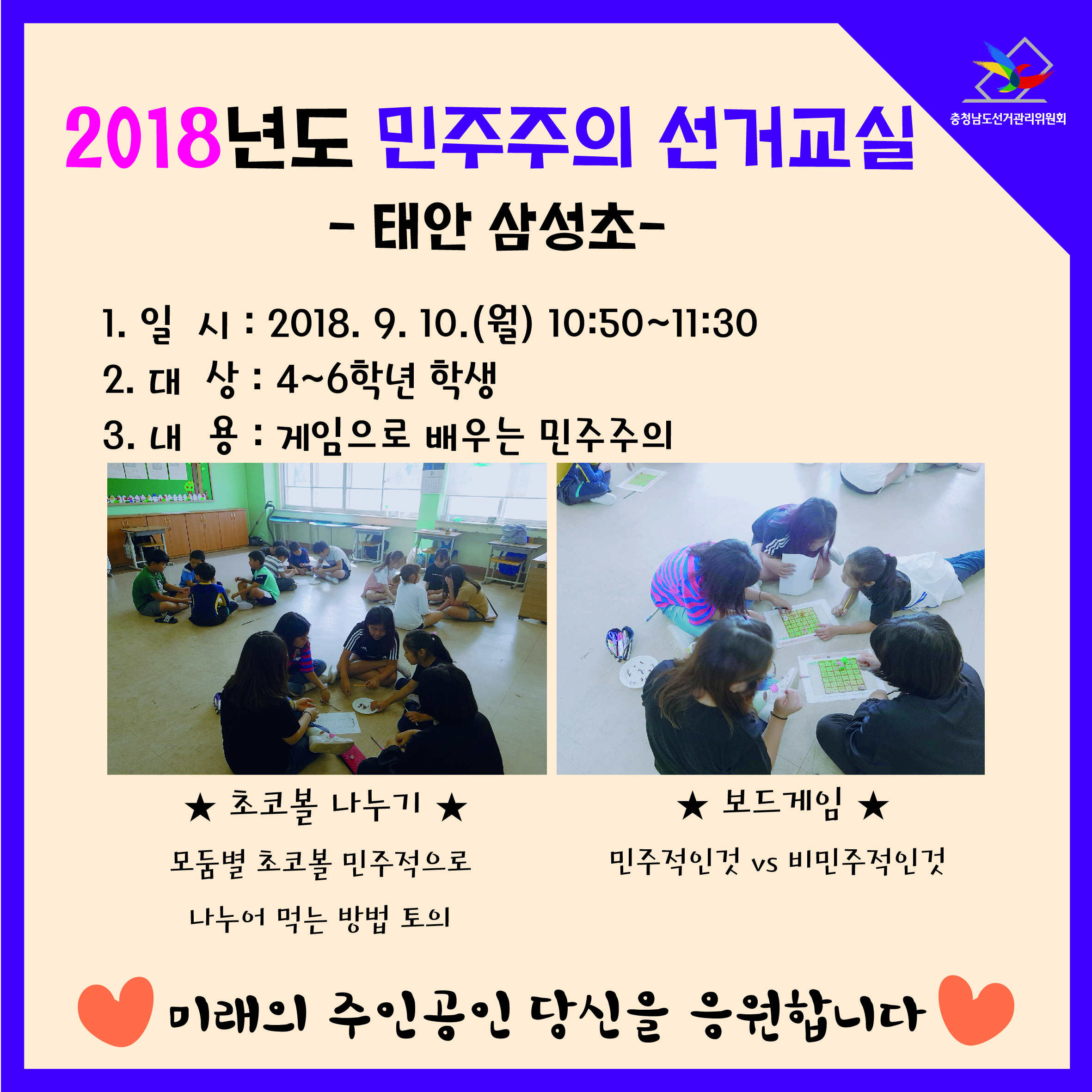 충청남도선거관리위원회

2018년도 민주주의 선거교실

- 태안 삼성초-

1. 일 시 : 2018. 9. 10.(월) 10:50~11:30
2. 대 상 : 4~6학년 학생
3. 내 용 : 게임으로 배우는 민주주의

★ 초코볼 나누기 ★

모둠별 초코볼 민주적으로 나누어 먹는 방법 토의

★ 보드게임 ★

민주적인것 vs 비민주적인것

미래의 주인공인 당신을 응원합니다